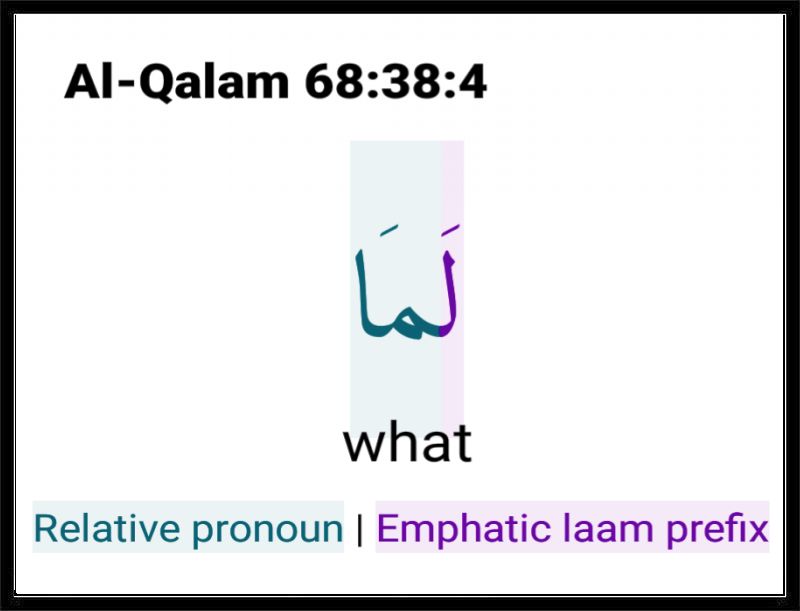 Al-Qalam 68:38:4

لَمَا

what

Relative pronoun | Emphatic laam prefix